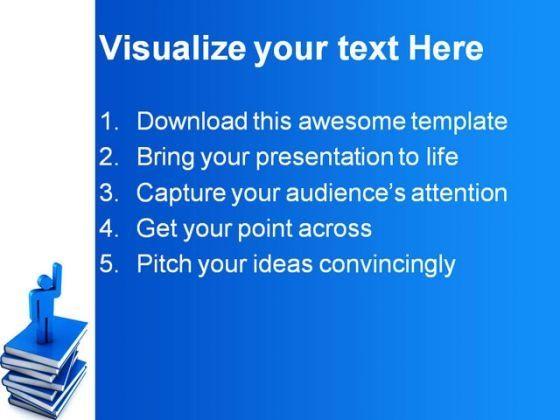 Visualize your text Here

1. Download this awesome template
2. Bring your presentation to life
3. Capture your audience's attention
4. Get your point across
5. Pitch your ideas convincingly